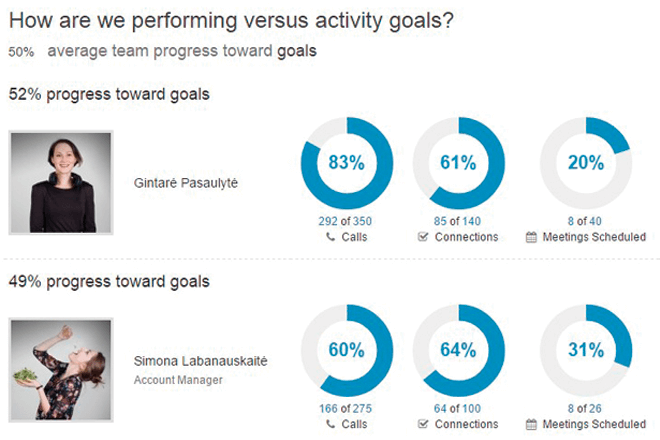 How are we performing versus activity goals?

50% average team progress toward goals

52% progress toward goals

Gintarė Pasaulytė

83%
292 of 350
Calls

61%
85 of 140
Connections

20%
8 of 40
Meetings Scheduled

49% progress toward goals

Simona Labanauskaitė
Account Manager

60%
166 of 275
Calls

64%
64 of 100
Connections

31%
8 of 26
Meetings Scheduled